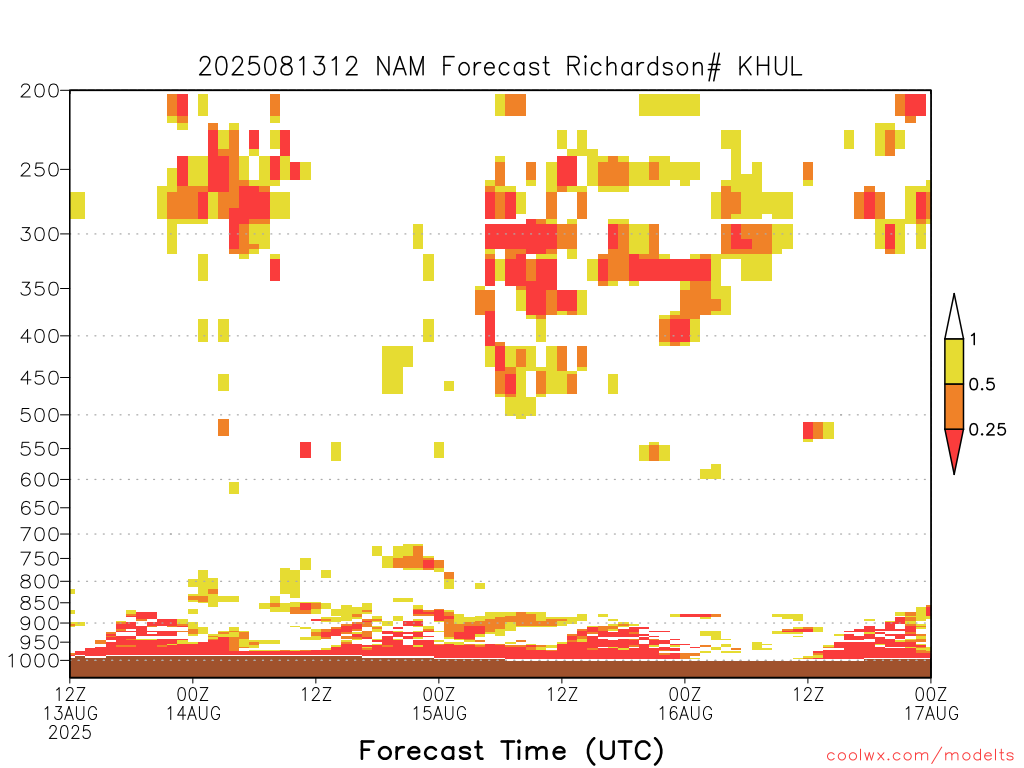 2025081312 NAM Forecast Richardson# KHUL

200
250
300
350
400
450
500
550
600
650
700
750
800
850
900
950
1000

1
0.5
0.25

12Z
13AUG
2025
00Z
14AUG
12Z
00Z
15AUG
12Z
00Z
16AUG
12Z
00Z
17AUG

Forecast Time (UTC)

coolwx.com/modelts